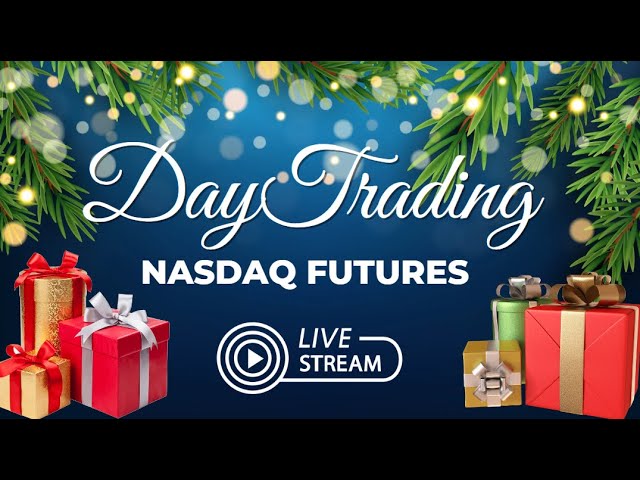 DayTrading
NASDAQ FUTURES

LIVE
STREAM